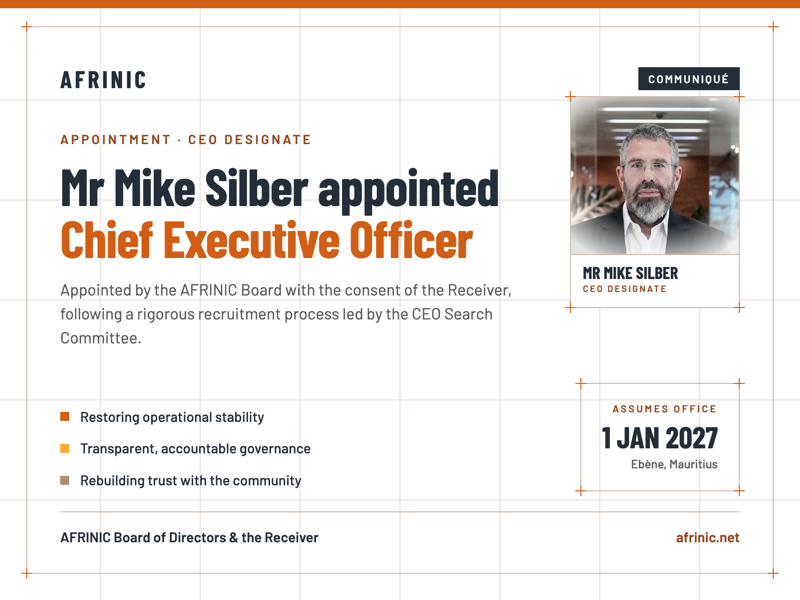 AFRINIC

COMMUNIQUÉ

APPOINTMENT · CEO DESIGNATE

Mr Mike Silber appointed
Chief Executive Officer

Appointed by the AFRINIC Board with the consent of the Receiver, following a rigorous recruitment process led by the CEO Search Committee.

MR MIKE SILBER
CEO DESIGNATE

Restoring operational stability

Transparent, accountable governance

Rebuilding trust with the community

ASSUMES OFFICE
1 JAN 2027
Ebène, Mauritius

AFRINIC Board of Directors & the Receiver

afrinic.net